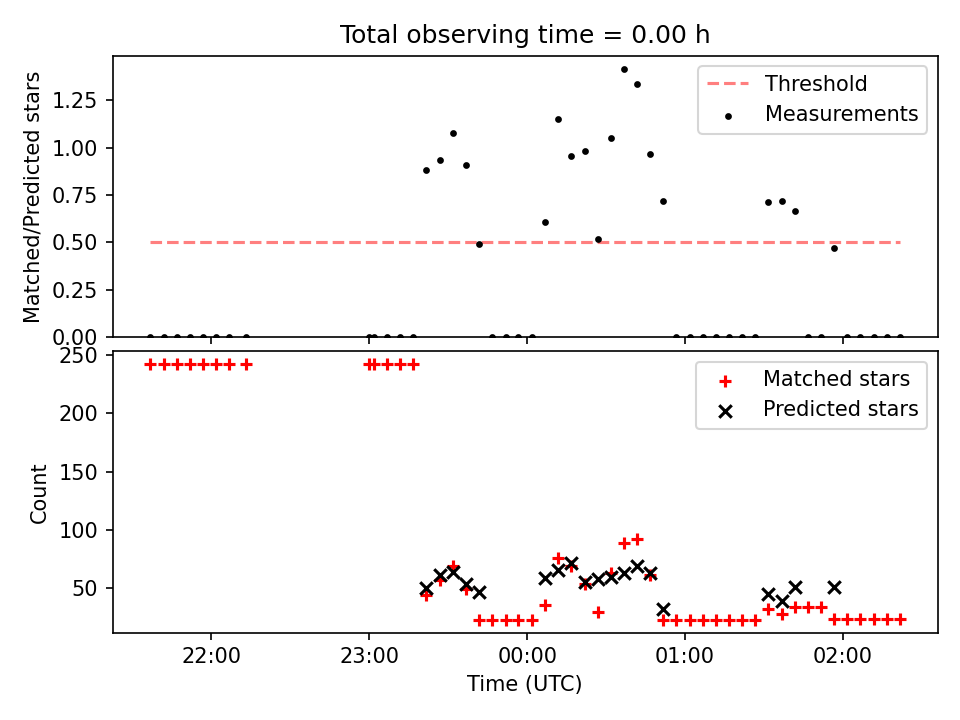 Total observing time = 0.00 h

Matched/Predicted stars

1.25
1.00
0.75
0.50
0.25
0.00

Threshold
Measurements

Count

250
200
150
100
50

Matched stars
Predicted stars

22:00
23:00
00:00
01:00
02:00

Time (UTC)